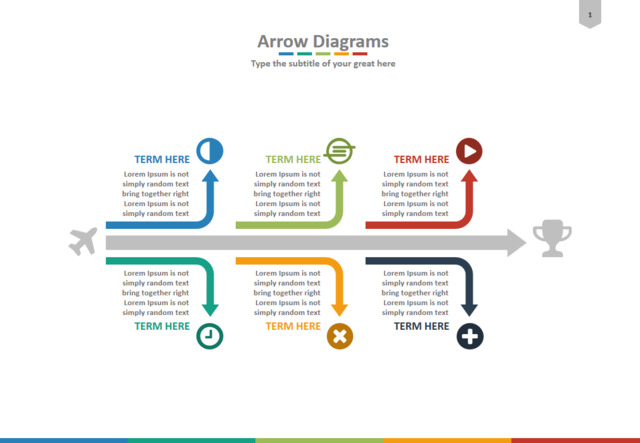 1

Arrow Diagrams

Type the subtitle of your great here

TERM HERE

Lorem Ipsum is not simply random text bring together right Lorem Ipsum is not simply random text

TERM HERE

Lorem Ipsum is not simply random text bring together right Lorem Ipsum is not simply random text

TERM HERE

Lorem Ipsum is not simply random text bring together right Lorem Ipsum is not simply random text

Lorem Ipsum is not simply random text bring together right Lorem Ipsum is not simply random text

TERM HERE

Lorem Ipsum is not simply random text bring together right Lorem Ipsum is not simply random text

TERM HERE

Lorem Ipsum is not simply random text bring together right Lorem Ipsum is not simply random text

TERM HERE